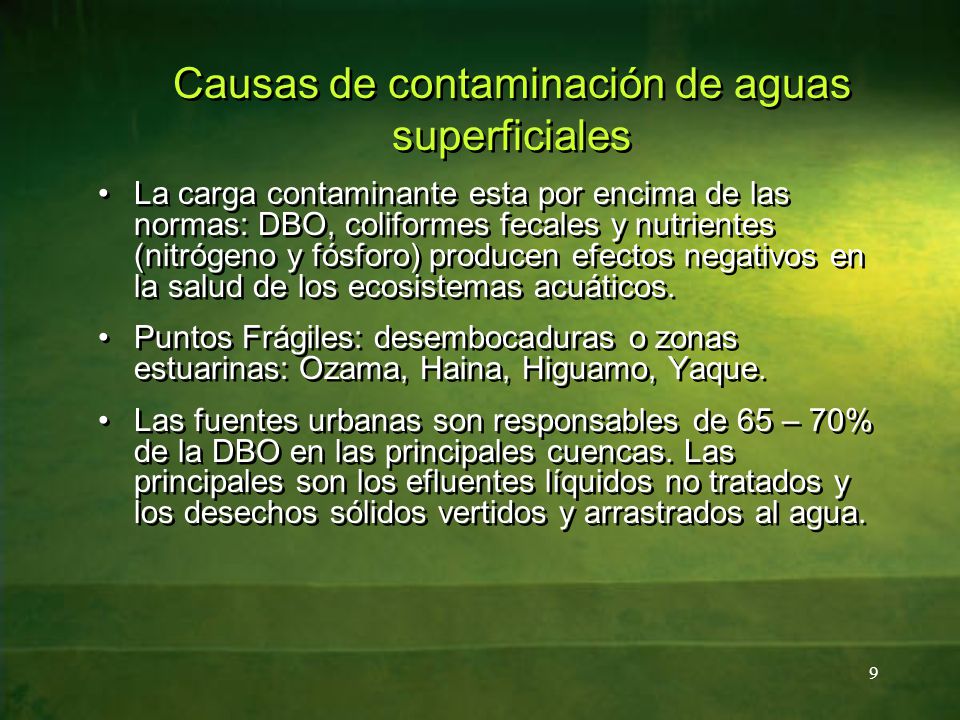 Causas de contaminación de aguas superficiales

• La carga contaminante esta por encima de las normas: DBO, coliformes fecales y nutrientes (nitrógeno y fósforo) producen efectos negativos en la salud de los ecosistemas acuáticos.

• Puntos Frágiles: desembocaduras o zonas estuarinas: Ozama, Haina, Higuamo, Yaque.

• Las fuentes urbanas son responsables de 65 – 70% de la DBO en las principales cuencas. Las principales son los efluentes líquidos no tratados y los desechos sólidos vertidos y arrastrados al agua.

9